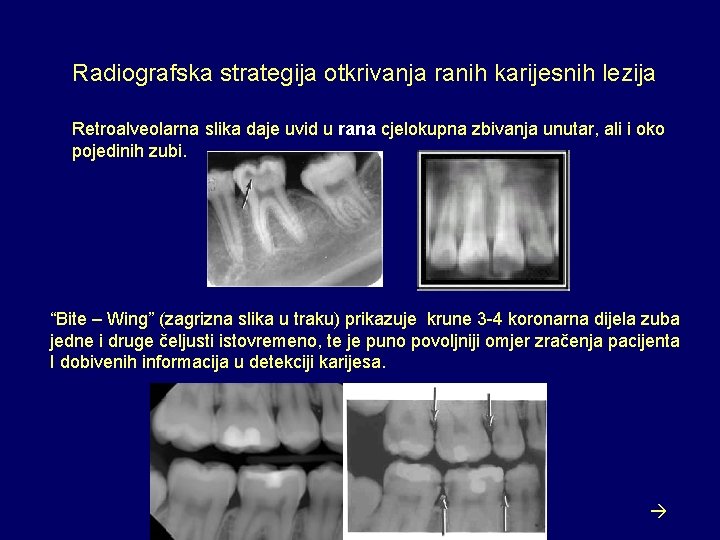 Radiografska strategija otkrivanja ranih karijesnih lezija

Retroalveolarna slika daje uvid u rana cjelokupna zbivanja unutar, ali i oko pojedinih zubi.

“Bite – Wing” (zagrizna slika u traku) prikazuje krune 3-4 koronarna dijela zuba jedne i druge čeljusti istovremeno, te je puno povoljniji omjer zračenja pacijenta I dobivenih informacija u detekciji karijesa.

→